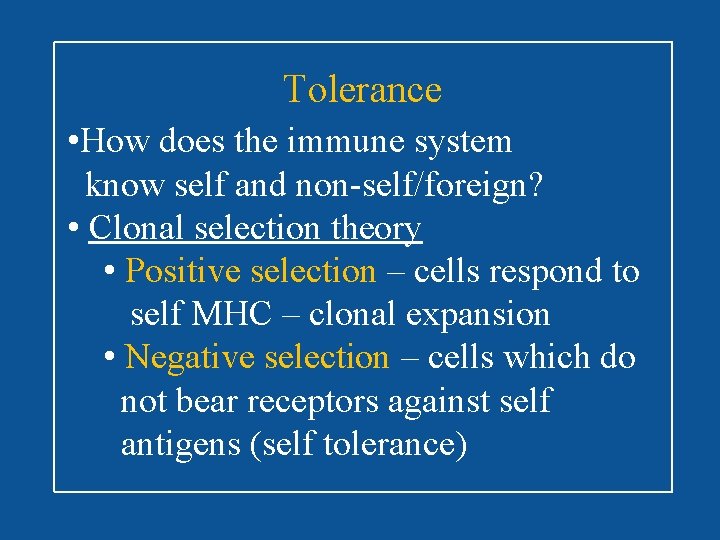 Tolerance

•How does the immune system know self and non-self/foreign?

• Clonal selection theory

• Positive selection – cells respond to self MHC – clonal expansion

• Negative selection – cells which do not bear receptors against self antigens (self tolerance)